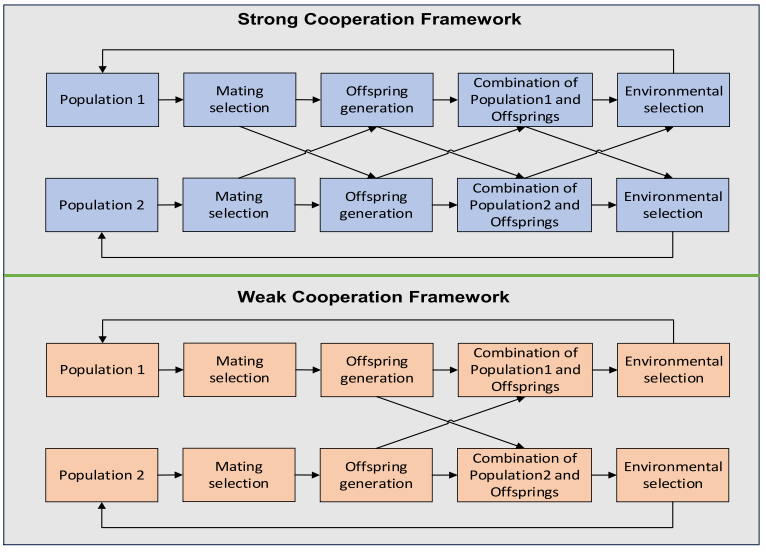 Strong Cooperation Framework

Population 1

Mating selection

Offspring generation

Combination of Population1 and Offsprings

Environmental selection

Population 2

Mating selection

Offspring generation

Combination of Population2 and Offsprings

Environmental selection

Weak Cooperation Framework

Population 1

Mating selection

Offspring generation

Combination of Population1 and Offsprings

Environmental selection

Population 2

Mating selection

Offspring generation

Combination of Population2 and Offsprings

Environmental selection